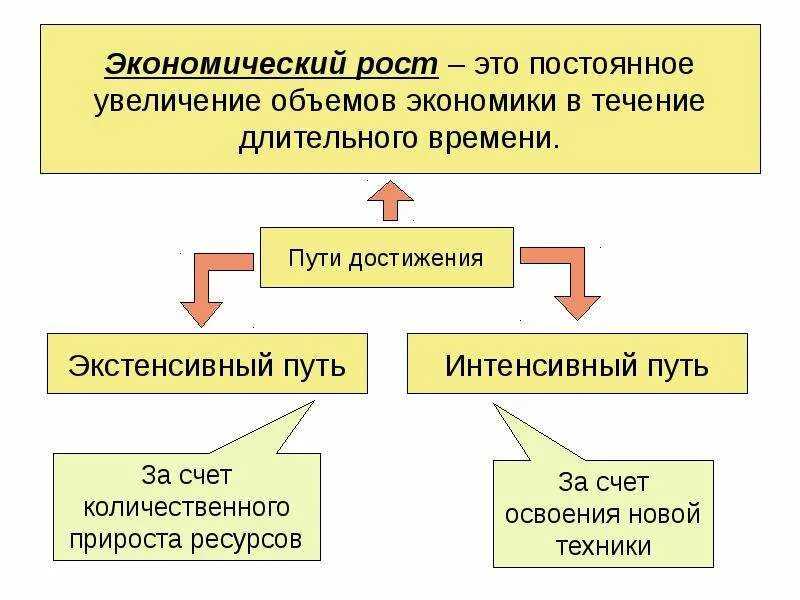 Экономический рост – это постоянное увеличение объемов экономики в течение длительного времени.

Пути достижения

Экстенсивный путь

Интенсивный путь

За счет количественного прироста ресурсов

За счет освоения новой техники